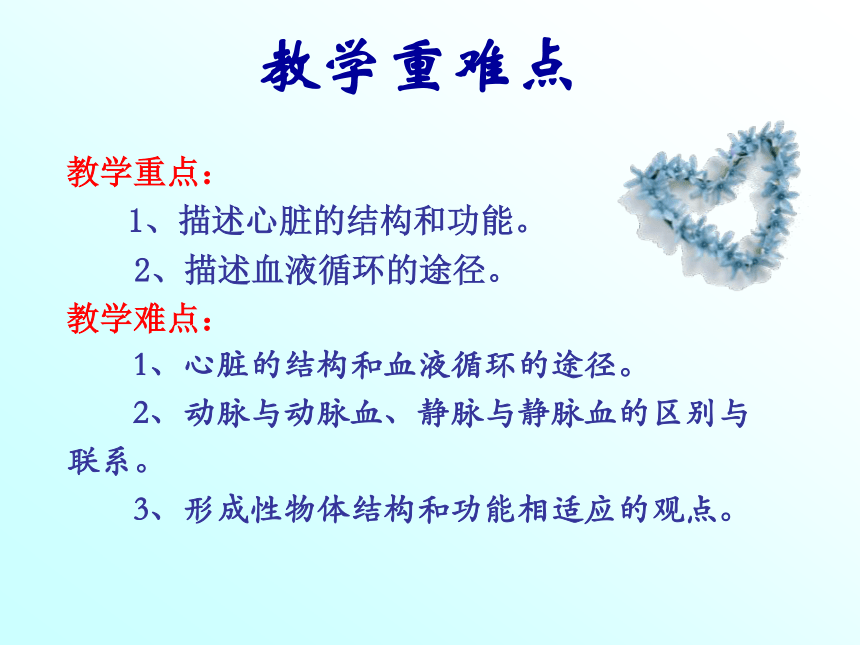 教学重难点

教学重点：

1、描述心脏的结构和功能。

2、描述血液循环的途径。

教学难点：

1、心脏的结构和血液循环的途径。

2、动脉与动脉血、静脉与静脉血的区别与联系。

3、形成性物体结构和功能相适应的观点。